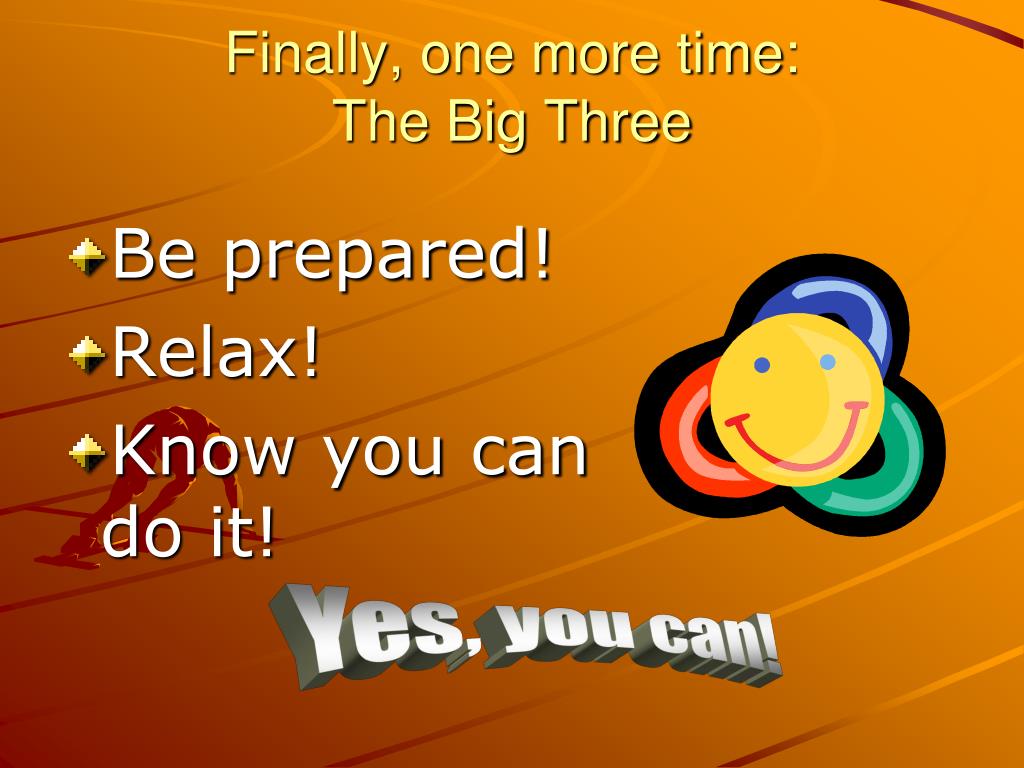 Finally, one more time:
The Big Three

Be prepared!
Relax!
Know you can do it!

Yes, you can!